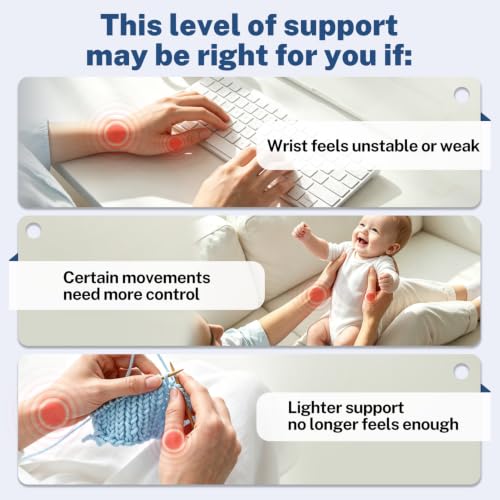 This level of support may be right for you if:

Wrist feels unstable or weak

Certain movements need more control

Lighter support no longer feels enough